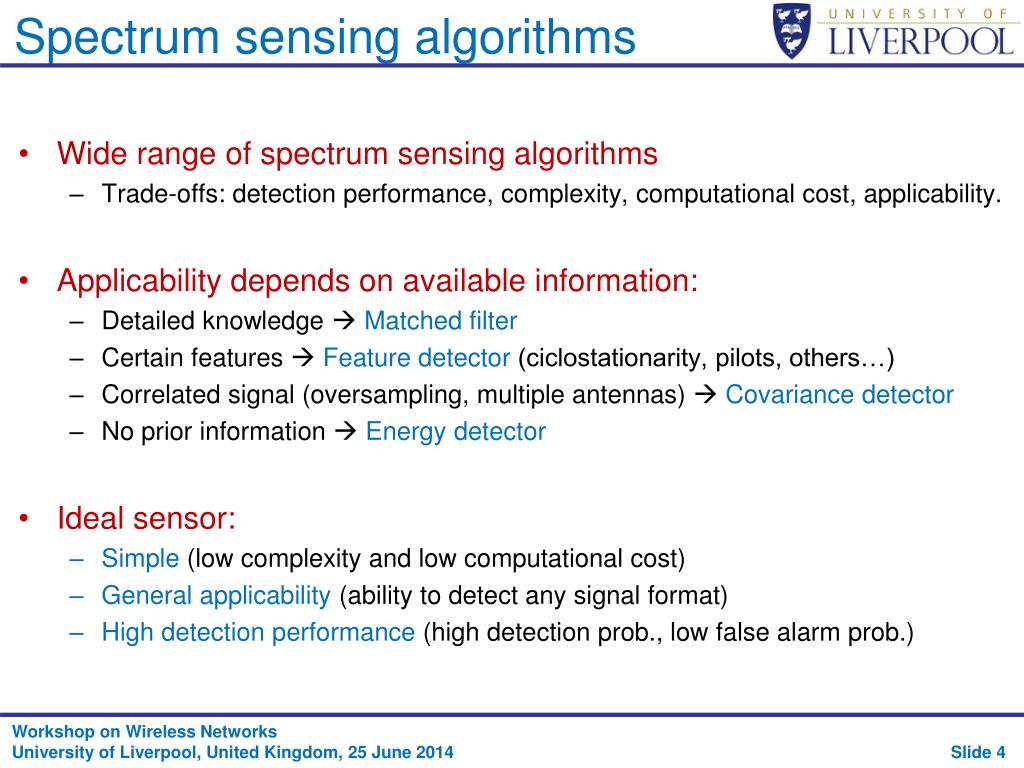 Spectrum sensing algorithms

UNIVERSITY OF LIVERPOOL

• Wide range of spectrum sensing algorithms
– Trade-offs: detection performance, complexity, computational cost, applicability.

• Applicability depends on available information:
– Detailed knowledge → Matched filter
– Certain features → Feature detector (ciclostationarity, pilots, others…)
– Correlated signal (oversampling, multiple antennas) → Covariance detector
– No prior information → Energy detector

• Ideal sensor:
– Simple (low complexity and low computational cost)
– General applicability (ability to detect any signal format)
– High detection performance (high detection prob., low false alarm prob.)

Workshop on Wireless Networks
University of Liverpool, United Kingdom, 25 June 2014

Slide 4